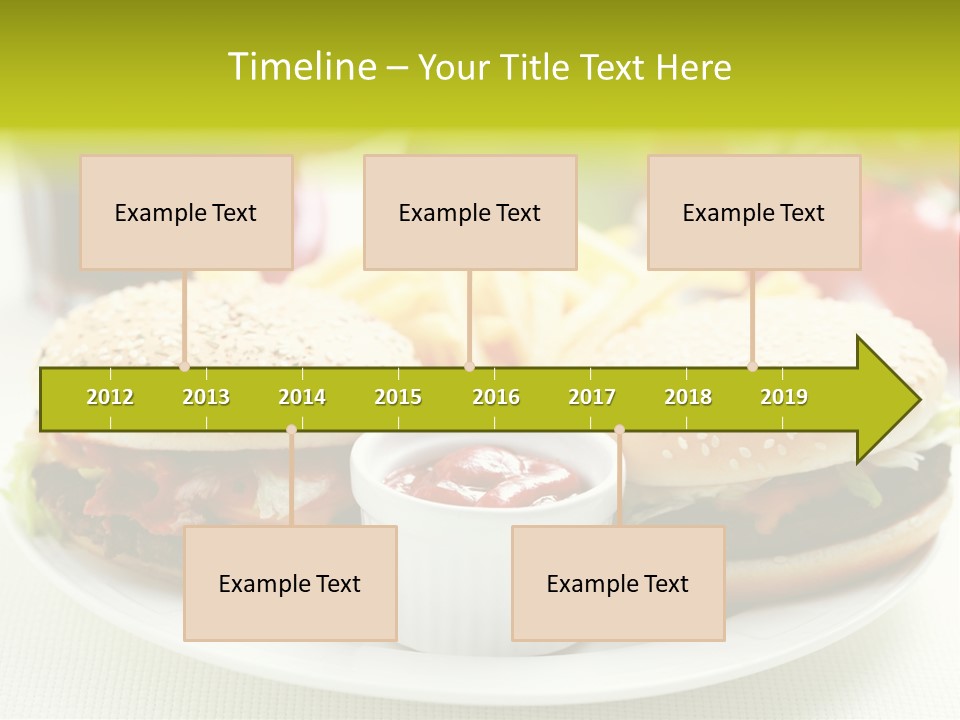 Timeline – Your Title Text Here

Example Text

Example Text

Example Text

2012 2013 2014 2015 2016 2017 2018 2019

Example Text

Example Text